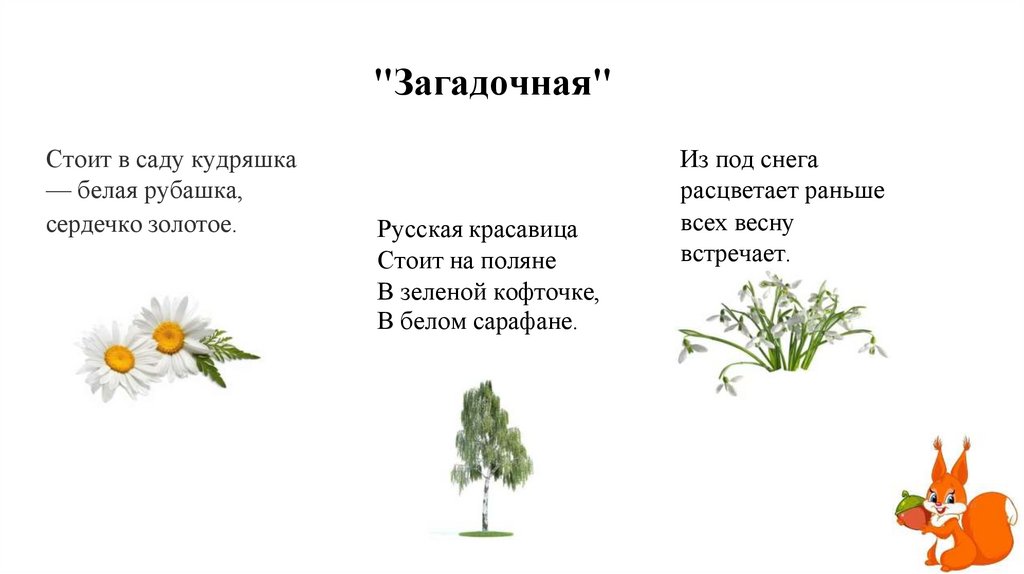 "Загадочная"

Стоит в саду кудряшка — белая рубашка, сердечко золотое.

Русская красавица
Стоит на поляне
В зеленой кофточке,
В белом сарафане.

Из под снега расцветает раньше всех весну встречает.